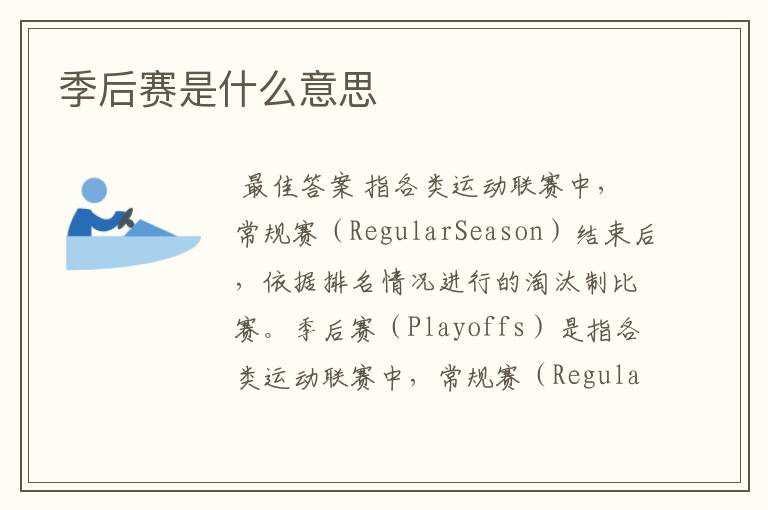 季后赛是什么意思

最佳答案 指各类运动联赛中，常规赛（RegularSeason）结束后，依据排名情况进行的淘汰制比赛。季后赛（Playoffs）是指各类运动联赛中，常规赛（Regula